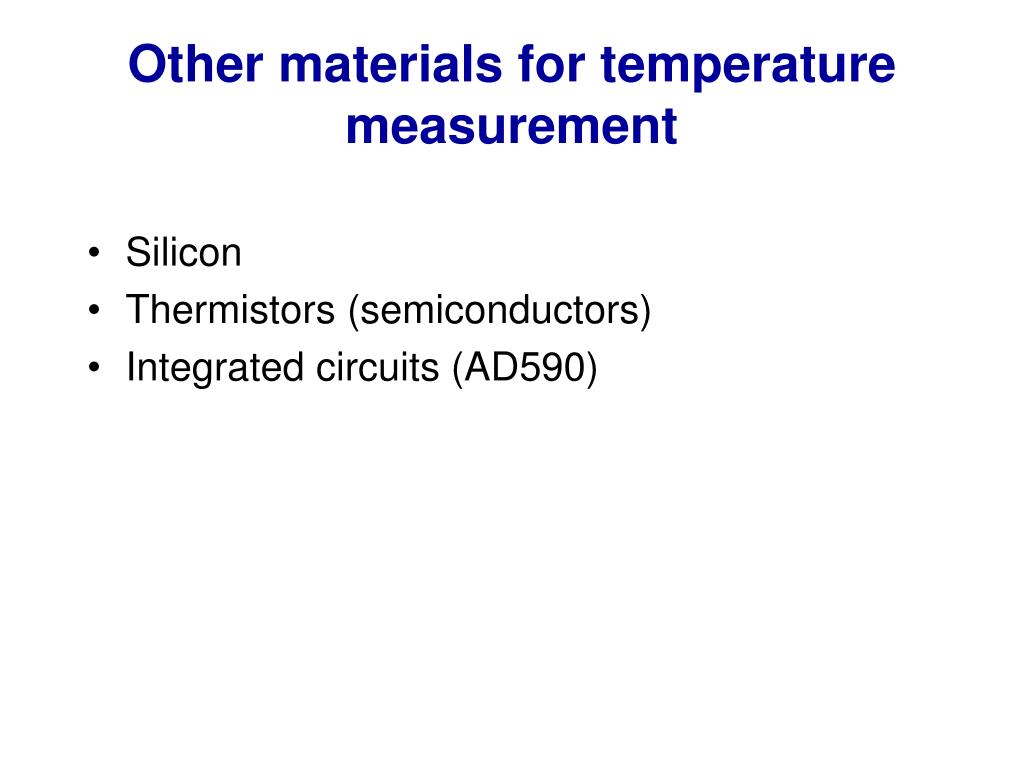 Other materials for temperature measurement

• Silicon
• Thermistors (semiconductors)
• Integrated circuits (AD590)